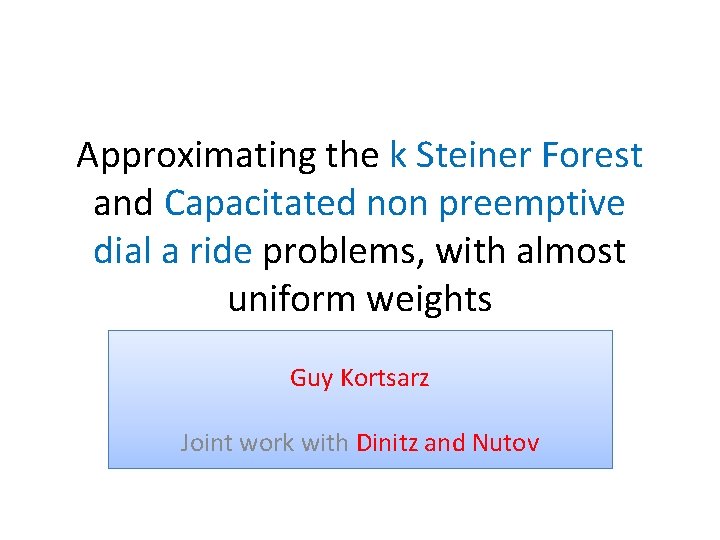 Approximating the k Steiner Forest and Capacitated non preemptive dial a ride problems, with almost uniform weights

Guy Kortsarz

Joint work with Dinitz and Nutov